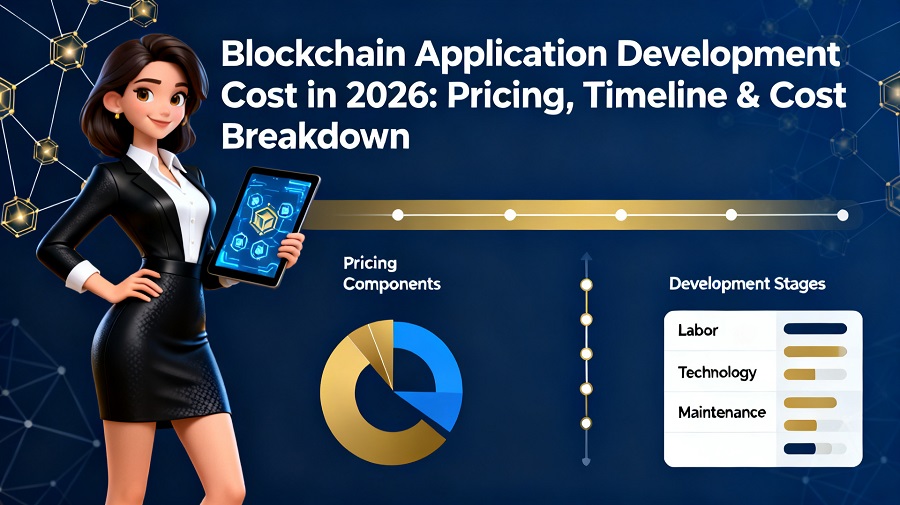 Blockchain Application Development Cost in 2026: Pricing, Timeline & Cost Breakdown

Pricing Components

Development Stages

Labor

Technology

Maintenance